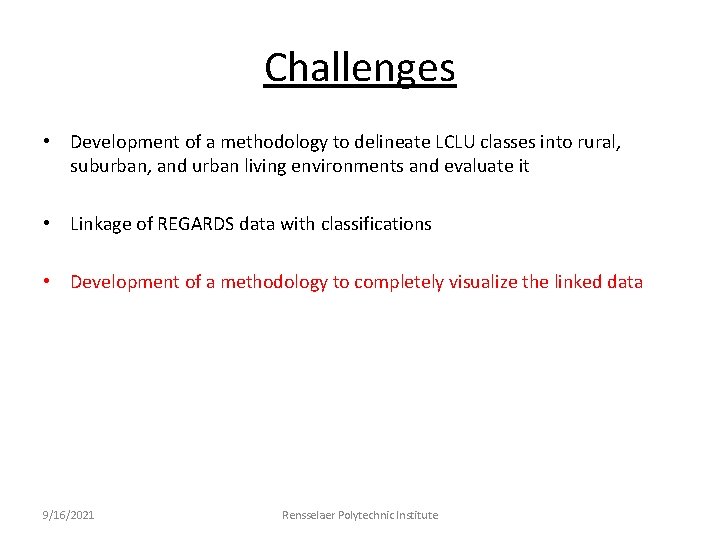 Challenges

• Development of a methodology to delineate LCLU classes into rural, suburban, and urban living environments and evaluate it

• Linkage of REGARDS data with classifications

• Development of a methodology to completely visualize the linked data

9/16/2021

Rensselaer Polytechnic Institute